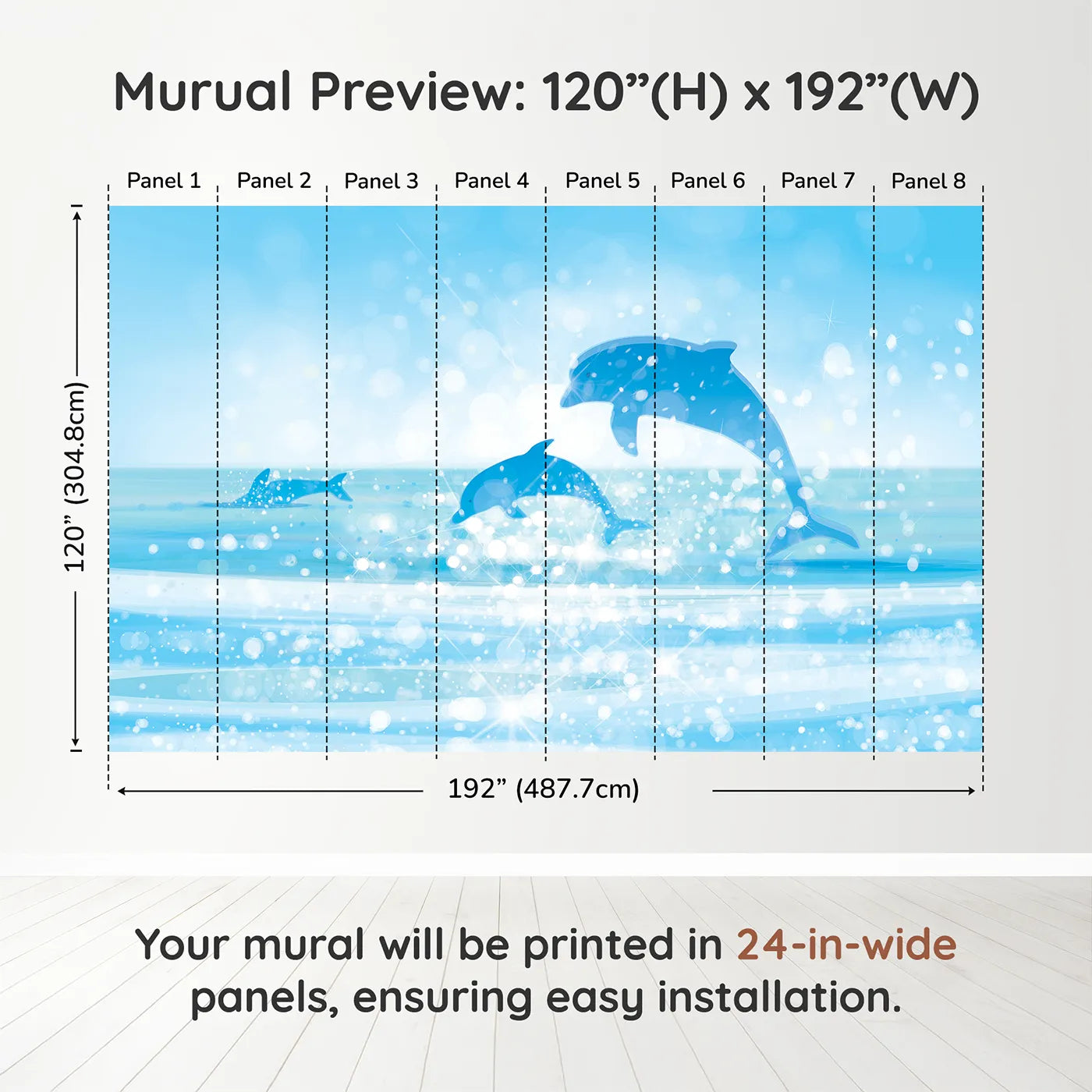 Murual Preview: 120”(H) x 192”(W)

Panel 1 Panel 2 Panel 3 Panel 4 Panel 5 Panel 6 Panel 7 Panel 8

120” (304.8cm)

192” (487.7cm)

Your mural will be printed in 24-in-wide panels, ensuring easy installation.